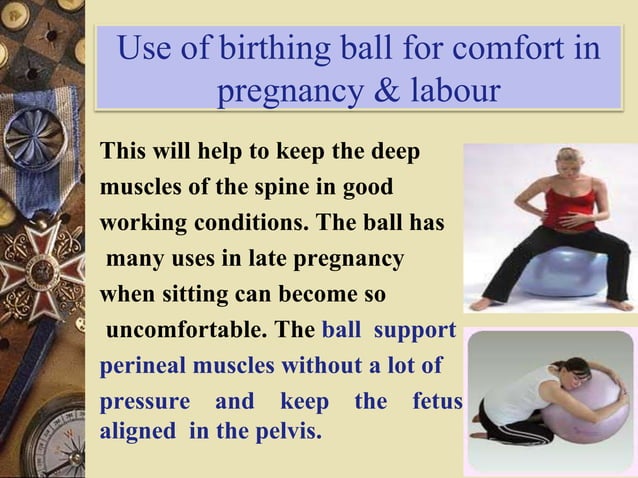 Use of birthing ball for comfort in pregnancy & labour

This will help to keep the deep muscles of the spine in good working conditions. The ball has many uses in late pregnancy when sitting can become so uncomfortable. The ball support perineal muscles without a lot of pressure and keep the fetus aligned in the pelvis.